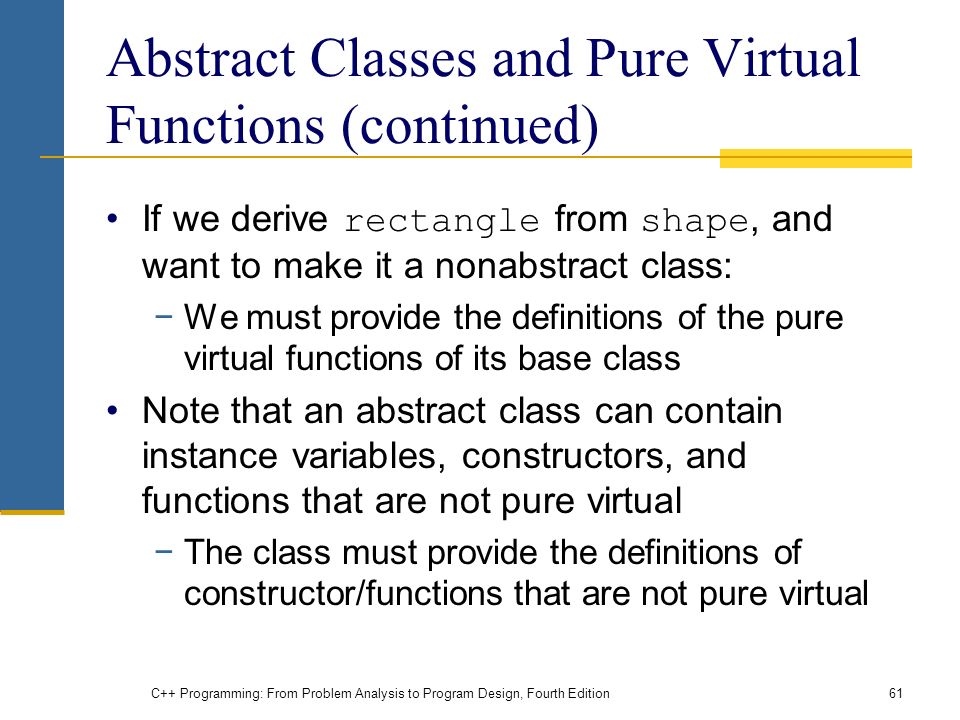 Abstract Classes and Pure Virtual Functions (continued)

• If we derive rectangle from shape, and want to make it a nonabstract class:
  − We must provide the definitions of the pure virtual functions of its base class
• Note that an abstract class can contain instance variables, constructors, and functions that are not pure virtual
  − The class must provide the definitions of constructor/functions that are not pure virtual

C++ Programming: From Problem Analysis to Program Design, Fourth Edition

61